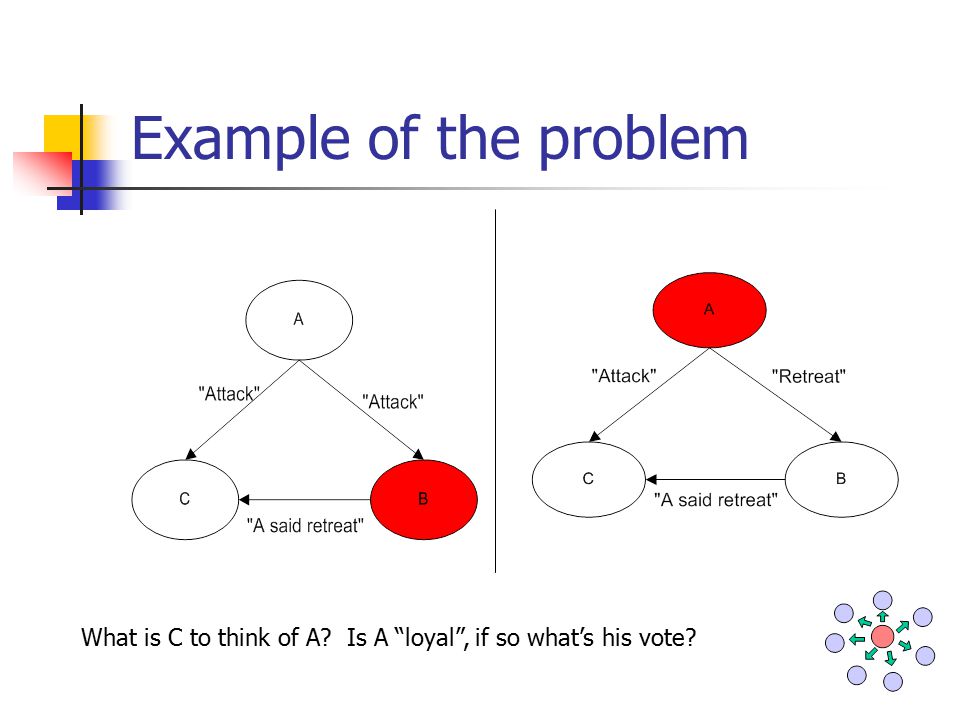 Example of the problem

A

"Attack"

"Attack"

C

B

"A said retreat"

A

"Attack"

"Retreat"

C

B

"A said retreat"

What is C to think of A? Is A "loyal", if so what's his vote?